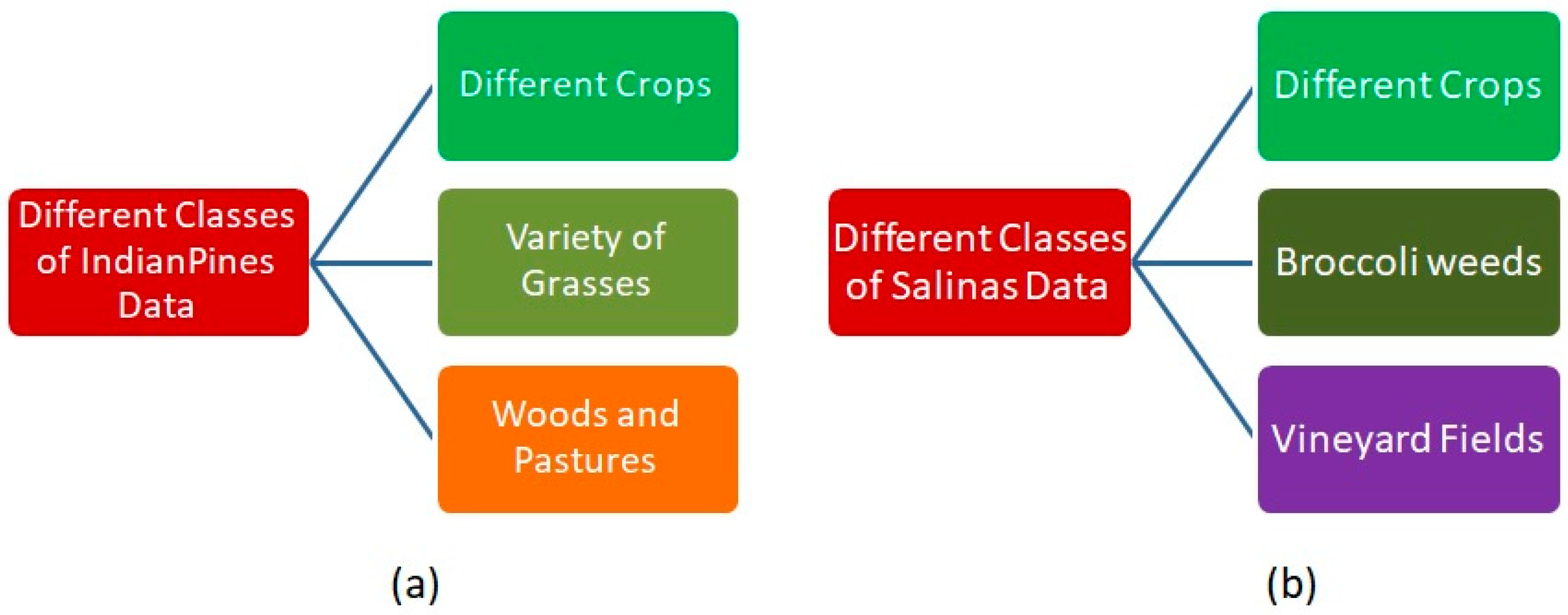 Different Classes of IndianPines Data

Different Crops

Variety of Grasses

Woods and Pastures

(a)

Different Classes of Salinas Data

Different Crops

Broccoli weeds

Vineyard Fields

(b)